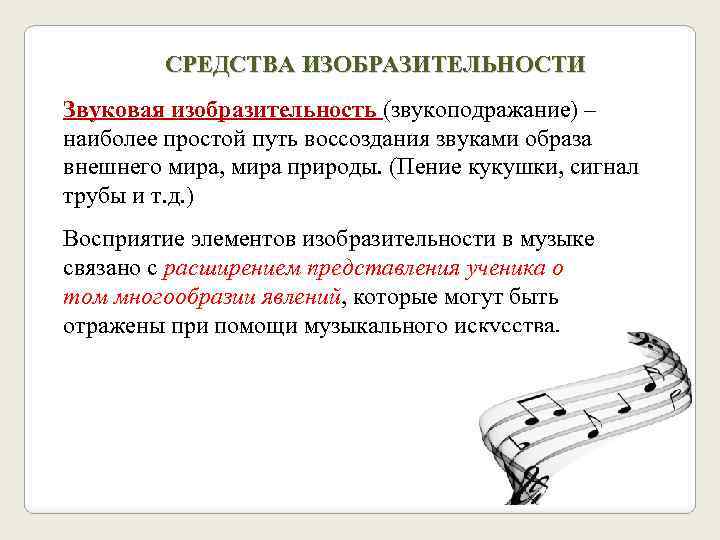 СРЕДСТВА ИЗОБРАЗИТЕЛЬНОСТИ

Звуковая изобразительность (звукоподражание) – наиболее простой путь воссоздания звуками образа внешнего мира, мира природы. (Пение кукушки, сигнал трубы и т.д.)

Восприятие элементов изобразительности в музыке связано с расширением представления ученика о том многообразии явлений, которые могут быть отражены при помощи музыкального искусства.